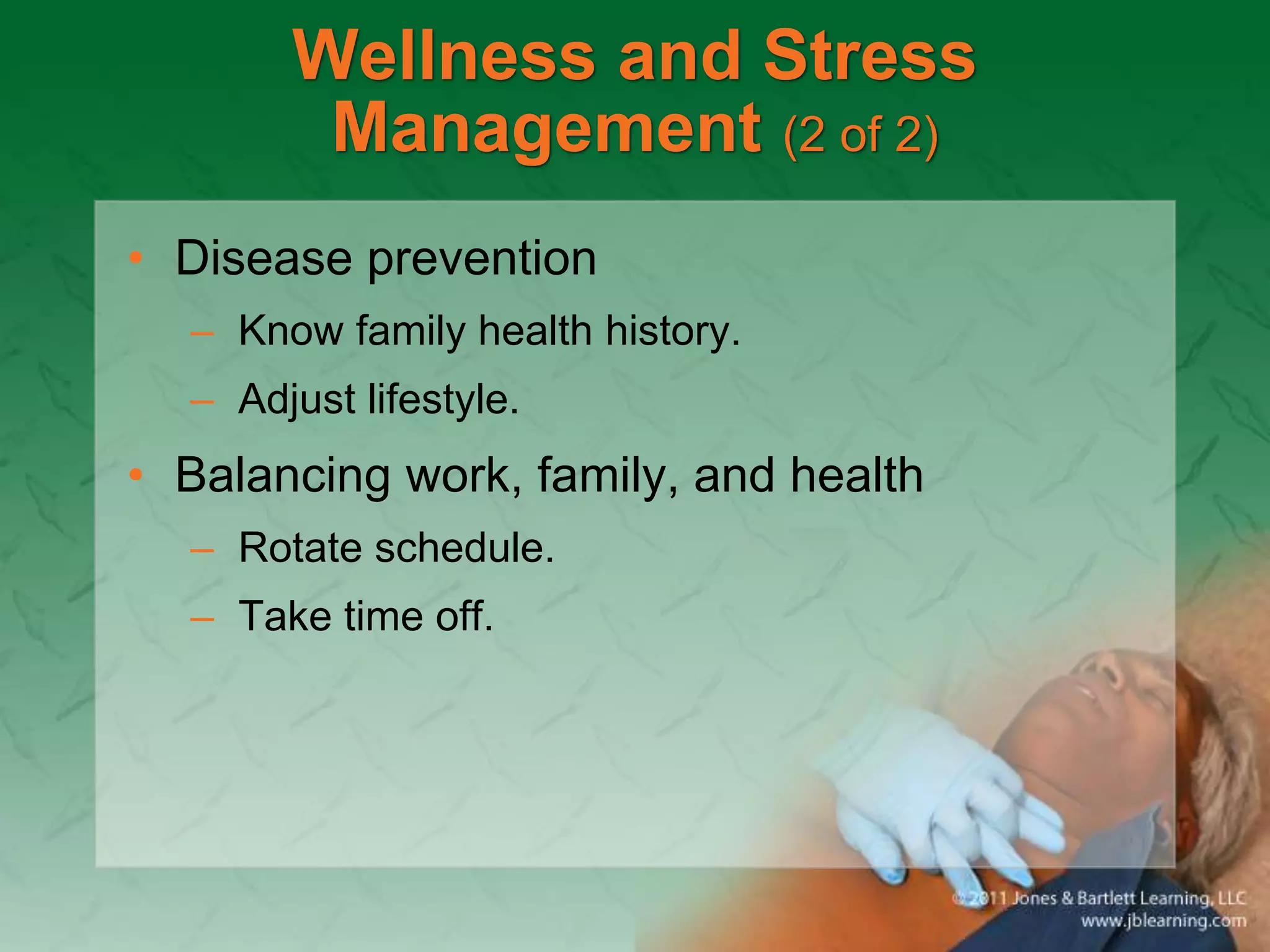 Wellness and Stress Management (2 of 2)

• Disease prevention
– Know family health history.
– Adjust lifestyle.
• Balancing work, family, and health
– Rotate schedule.
– Take time off.

© 2011 Jones & Bartlett Learning, LLC
www.jblearning.com